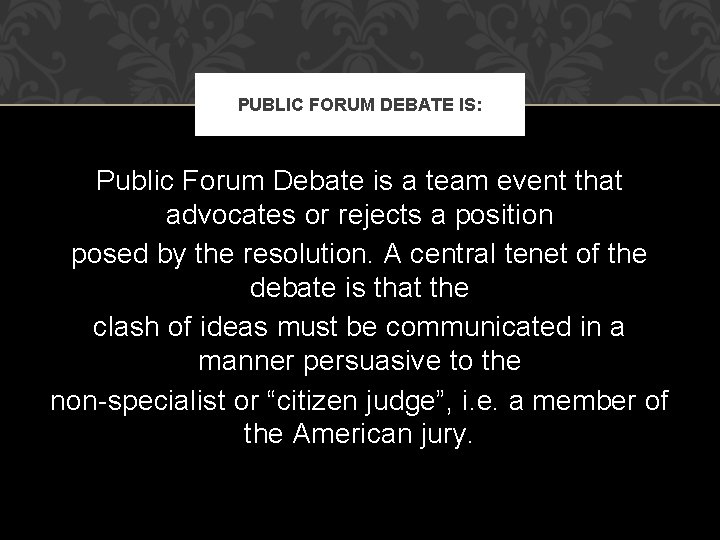 PUBLIC FORUM DEBATE IS:

Public Forum Debate is a team event that advocates or rejects a position posed by the resolution. A central tenet of the debate is that the clash of ideas must be communicated in a manner persuasive to the non-specialist or “citizen judge”, i.e. a member of the American jury.